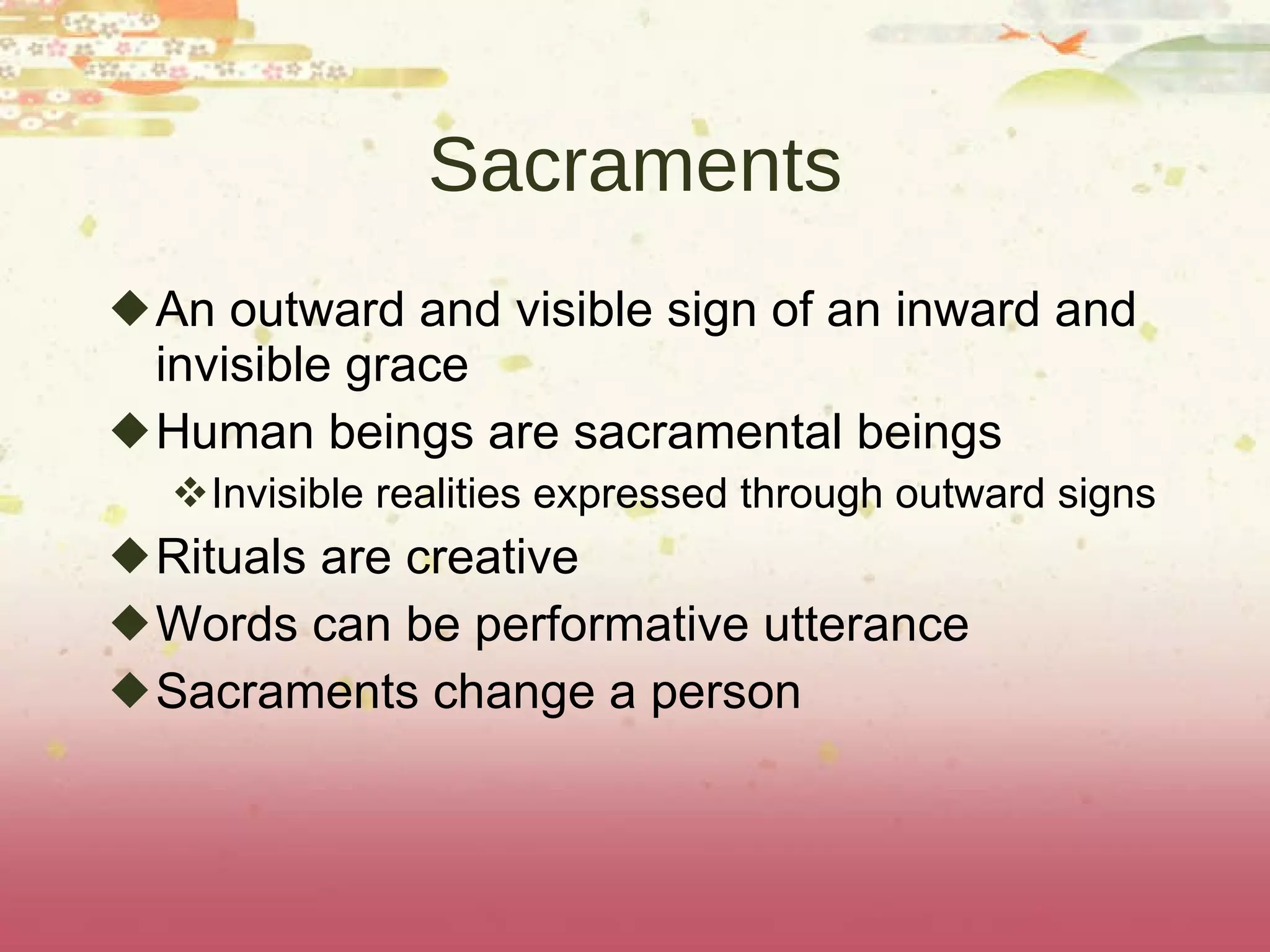 Sacraments

◆ An outward and visible sign of an inward and invisible grace

◆ Human beings are sacramental beings

❖ Invisible realities expressed through outward signs

◆ Rituals are creative

◆ Words can be performative utterance

◆ Sacraments change a person